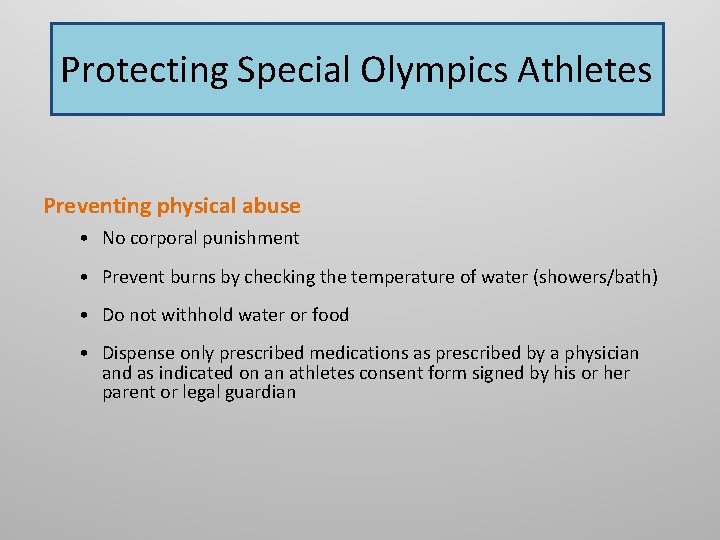 Protecting Special Olympics Athletes

Preventing physical abuse

• No corporal punishment

• Prevent burns by checking the temperature of water (showers/bath)

• Do not withhold water or food

• Dispense only prescribed medications as prescribed by a physician and as indicated on an athletes consent form signed by his or her parent or legal guardian